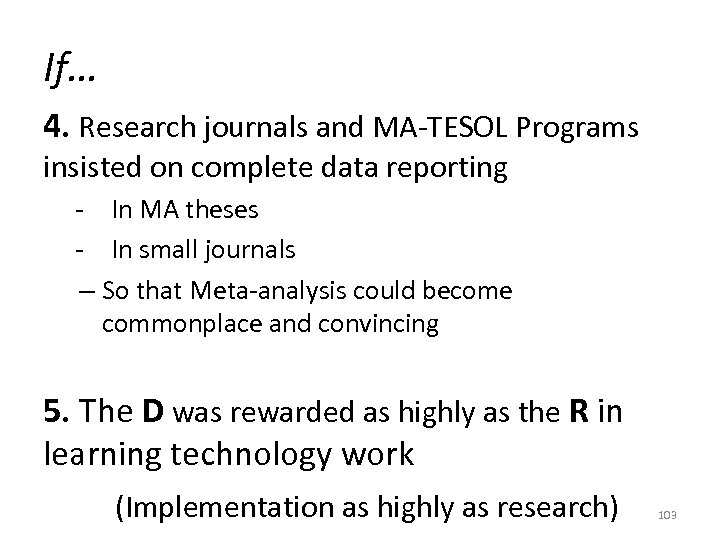 If…

4. Research journals and MA-TESOL Programs insisted on complete data reporting

- In MA theses
- In small journals
– So that Meta-analysis could become commonplace and convincing

5. The D was rewarded as highly as the R in learning technology work

(Implementation as highly as research)

103